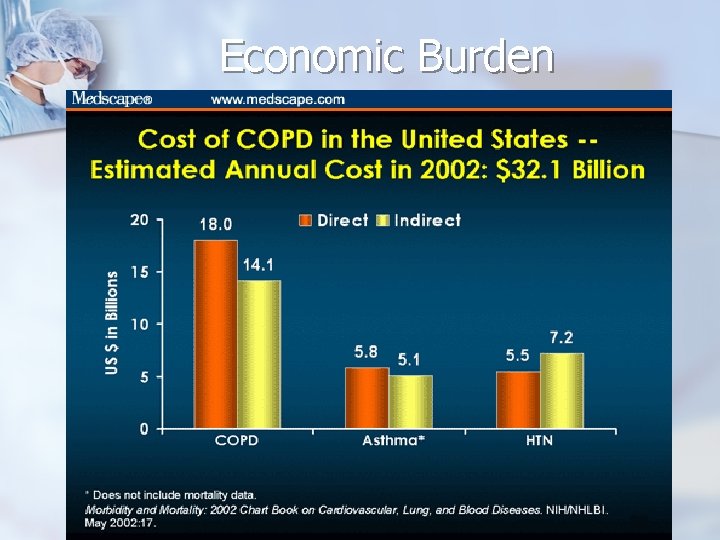 Economic Burden

Medscape® www.medscape.com

Cost of COPD in the United States -- Estimated Annual Cost in 2002: $32.1 Billion

Direct Indirect

US $ in Billions

20
15
10
5
0

18.0
14.1
5.8
5.1
5.5
7.2

COPD
Asthma*
HTN

* Does not include mortality data.
Morbidity and Mortality: 2002 Chart Book on Cardiovascular, Lung, and Blood Diseases. NIH/NHLBI. May 2002:17.